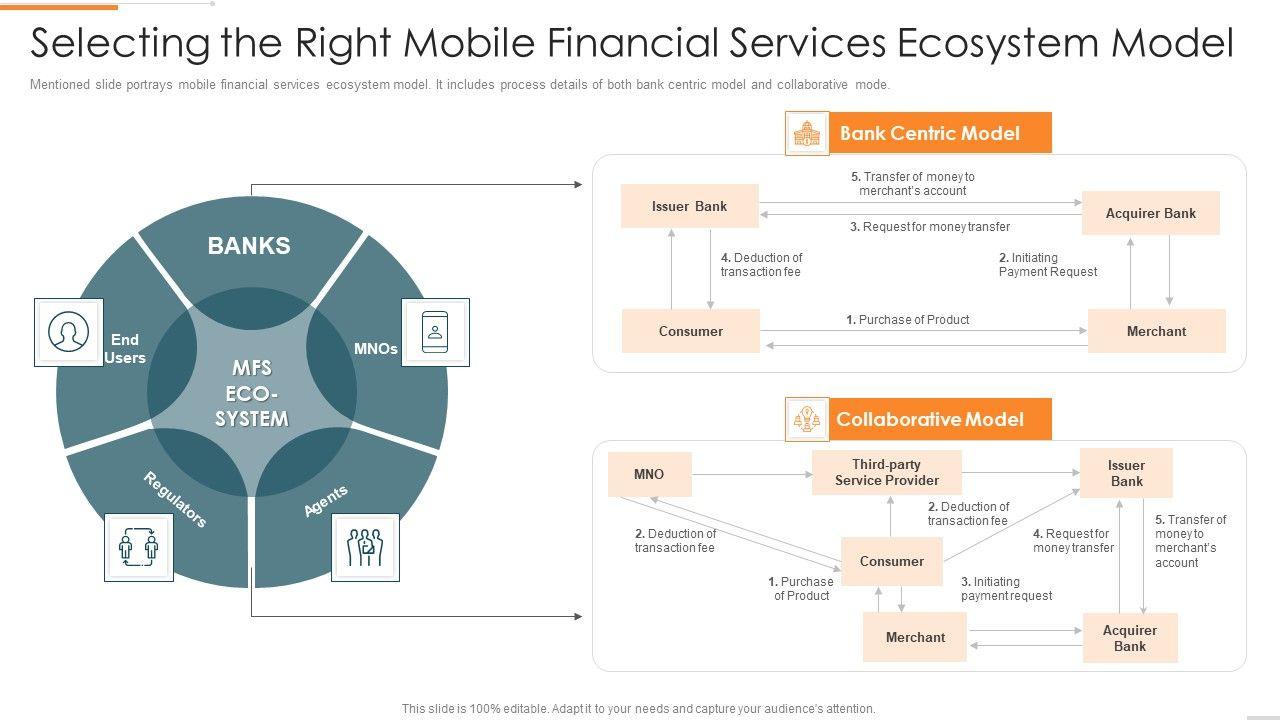 Selecting the Right Mobile Financial Services Ecosystem Model

Mentioned slide portrays mobile financial services ecosystem model. It includes process details of both bank centric model and collaborative mode.

BANKS

End Users

MNOs

MFS ECO-SYSTEM

Regulators

Agents

Bank Centric Model

Issuer Bank

5. Transfer of money to merchant's account

3. Request for money transfer

Acquirer Bank

4. Deduction of transaction fee

2. Initiating Payment Request

Consumer

1. Purchase of Product

Merchant

Collaborative Model

MNO

Third-party Service Provider

Issuer Bank

2. Deduction of transaction fee

2. Deduction of transaction fee

4. Request for money transfer

5. Transfer of money to merchant's account

Consumer

1. Purchase of Product

3. Initiating payment request

Merchant

Acquirer Bank

This slide is 100% editable. Adapt it to your needs and capture your audience's attention.